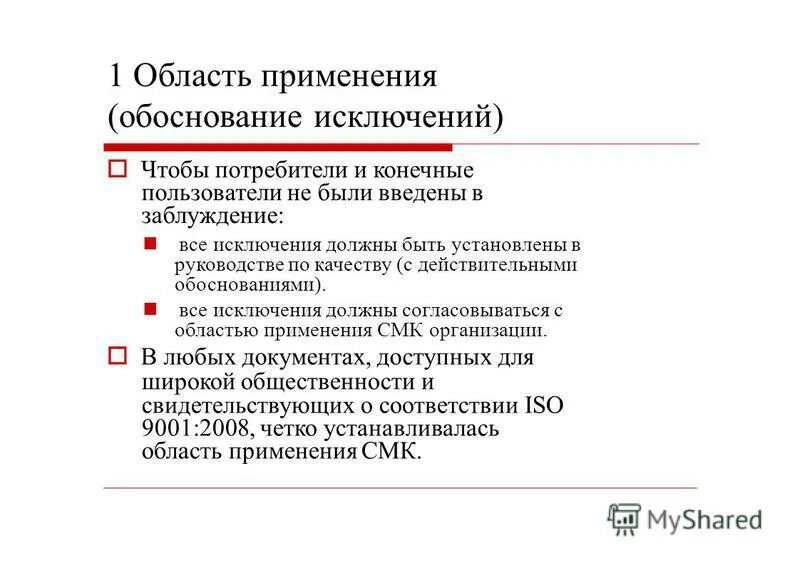 1 Область применения (обоснование исключений)

Чтобы потребители и конечные пользователи не были введены в заблуждение:

все исключения должны быть установлены в руководстве по качеству (с действительными обоснованиями).

все исключения должны согласовываться с областью применения СМК организации.

В любых документах, доступных для широкой общественности и свидетельствующих о соответствии ISO 9001:2008, четко устанавливалась область применения СМК.

MyShared